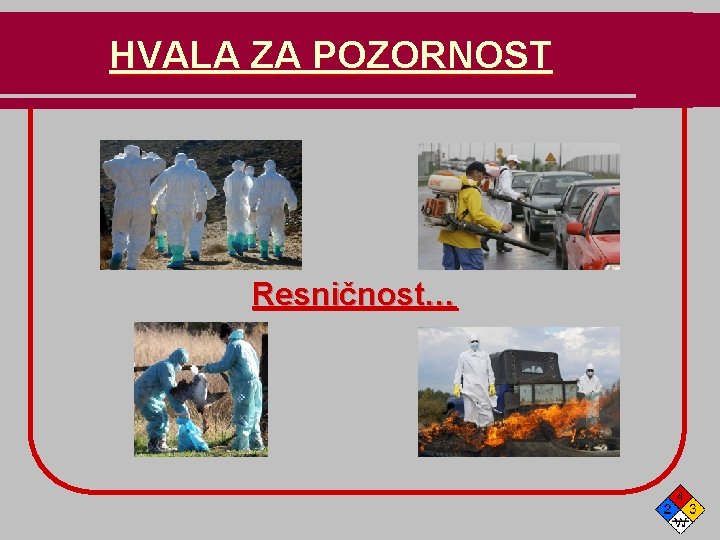 HVALA ZA POZORNOST

Resničnost…

4
2
3